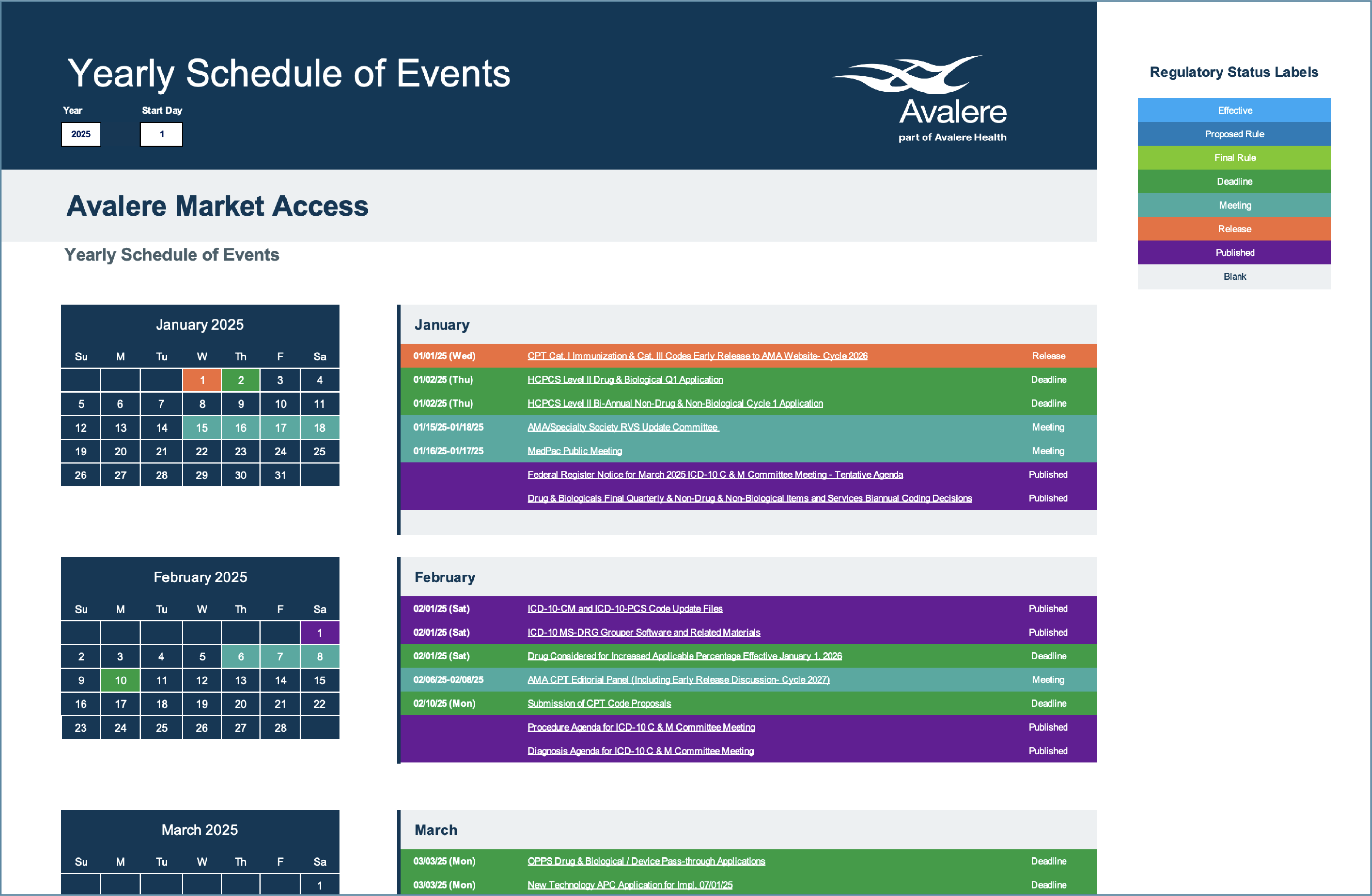 Yearly Schedule of Events

Year
2025

Start Day
1

Avalere
part of Avalere Health

Regulatory Status Labels

Effective
Proposed Rule
Final Rule
Deadline
Meeting
Release
Published
Blank

Avalere Market Access

Yearly Schedule of Events

January 2025

| Su | M | Tu | W | Th | F | Sa |
|---|---|---|---|---|---|---|
| | | | 1 | 2 | 3 | 4 |
| 5 | 6 | 7 | 8 | 9 | 10 | 11 |
| 12 | 13 | 14 | 15 | 16 | 17 | 18 |
| 19 | 20 | 21 | 22 | 23 | 24 | 25 |
| 26 | 27 | 28 | 29 | 30 | 31 | |

January

| | | |
|---|---|---|
| 01/01/25 (Wed) | CPT Cat. I Immunization & Cat. III Codes Early Release to AMA Website- Cycle 2026 | Release |
| 01/02/25 (Thu) | HCPCS Level II Drug & Biological Q1 Application | Deadline |
| 01/02/25 (Thu) | HCPCS Level II Bi-Annual Non-Drug & Non-Biological Cycle 1 Application | Deadline |
| 01/15/25-01/18/25 | AMA/Specialty Society RVS Update Committee | Meeting |
| 01/16/25-01/17/25 | MedPac Public Meeting | Meeting |
| | Federal Register Notice for March 2025 ICD-10 C & M Committee Meeting - Tentative Agenda | Published |
| | Drug & Biologicals Final Quarterly & Non-Drug & Non-Biological Items and Services Biannual Coding Decisions | Published |

February 2025

| Su | M | Tu | W | Th | F | Sa |
|---|---|---|---|---|---|---|
| | | | | | | 1 |
| 2 | 3 | 4 | 5 | 6 | 7 | 8 |
| 9 | 10 | 11 | 12 | 13 | 14 | 15 |
| 16 | 17 | 18 | 19 | 20 | 21 | 22 |
| 23 | 24 | 25 | 26 | 27 | 28 | |

February

| | | |
|---|---|---|
| 02/01/25 (Sat) | ICD-10-CM and ICD-10-PCS Code Update Files | Published |
| 02/01/25 (Sat) | ICD-10 MS-DRG Grouper Software and Related Materials | Published |
| 02/01/25 (Sat) | Drug Considered for Increased Applicable Percentage Effective January 1, 2026 | Deadline |
| 02/06/25-02/08/25 | AMA CPT Editorial Panel (Including Early Release Discussion- Cycle 2027) | Meeting |
| 02/10/25 (Mon) | Submission of CPT Code Proposals | Deadline |
| | Procedure Agenda for ICD-10 C & M Committee Meeting | Published |
| | Diagnosis Agenda for ICD-10 C & M Committee Meeting | Published |

March 2025

| Su | M | Tu | W | Th | F | Sa |
|---|---|---|---|---|---|---|
| | | | | | | 1 |

March

| | | |
|---|---|---|
| 03/03/25 (Mon) | OPPS Drug & Biological / Device Pass-through Applications | Deadline |
| 03/03/25 (Mon) | New Technology APC Application for Impl. 07/01/25 | Deadline |